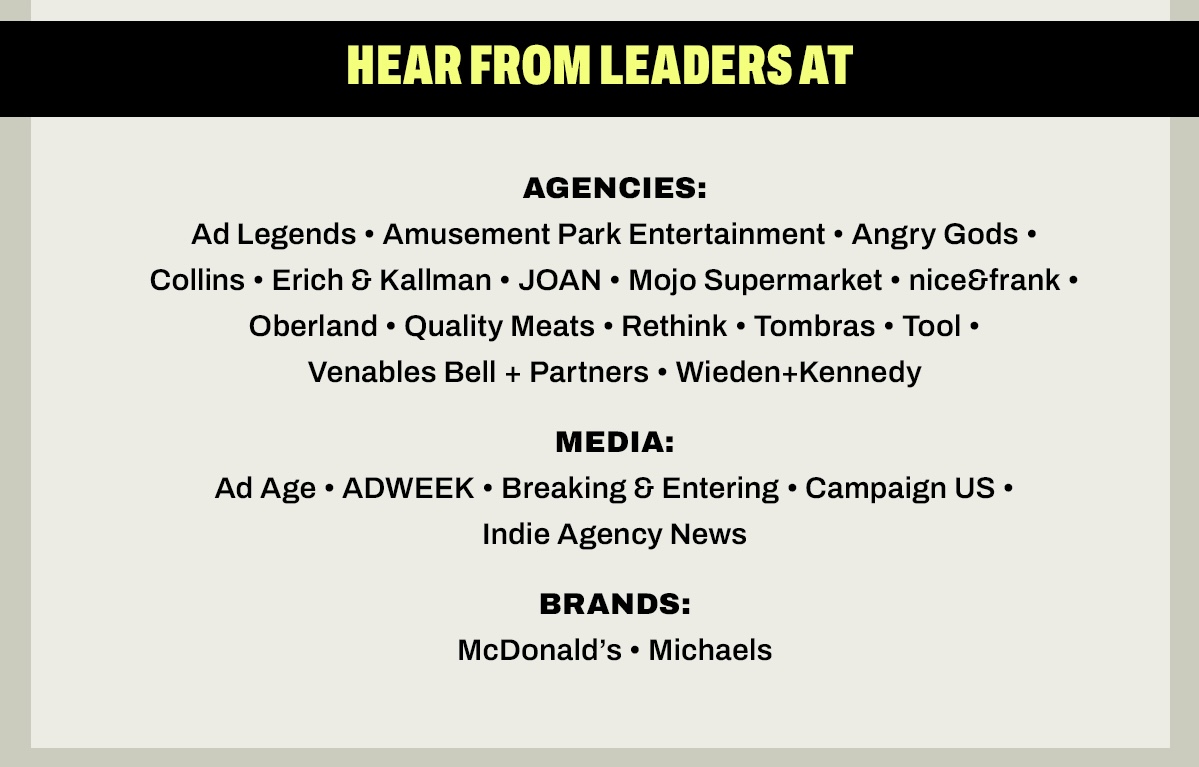 HEAR FROM LEADERS AT

AGENCIES:
Ad Legends • Amusement Park Entertainment • Angry Gods • Collins • Erich & Kallman • JOAN • Mojo Supermarket • nice&frank • Oberland • Quality Meats • Rethink • Tombras • Tool • Venables Bell + Partners • Wieden+Kennedy

MEDIA:
Ad Age • ADWEEK • Breaking & Entering • Campaign US • Indie Agency News

BRANDS:
McDonald's • Michaels